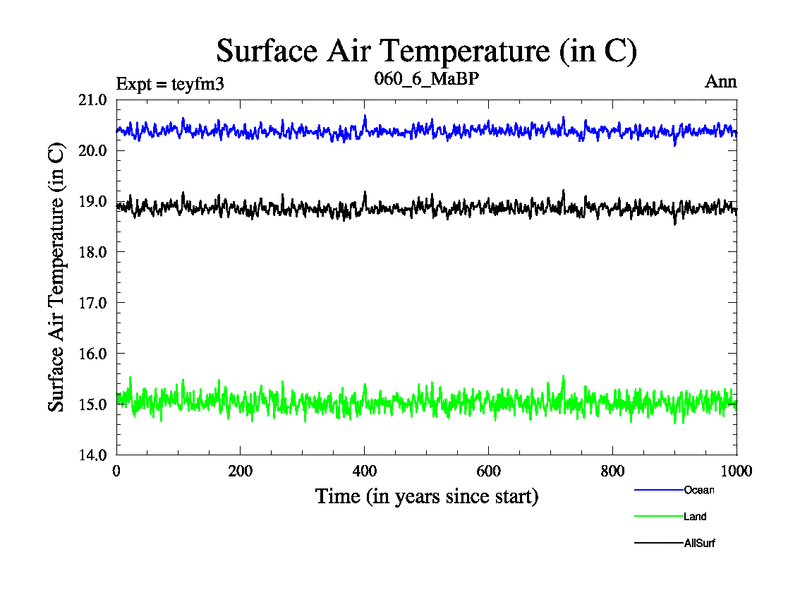 Surface Air Temperature (in C)

Expt = teyfm3

060_6_MaBP

Ann

Surface Air Temperature (in C)

21.0
20.0
19.0
18.0
17.0
16.0
15.0
14.0

0
200
400
600
800
1000

Time (in years since start)

Ocean
Land
AllSurf